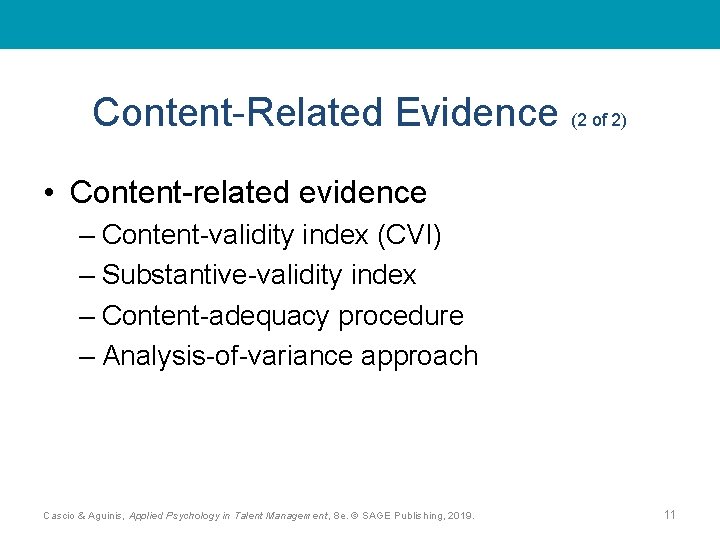 Content-Related Evidence (2 of 2)

• Content-related evidence
– Content-validity index (CVI)
– Substantive-validity index
– Content-adequacy procedure
– Analysis-of-variance approach

Cascio & Aguinis, Applied Psychology in Talent Management, 8e. © SAGE Publishing, 2019.

11